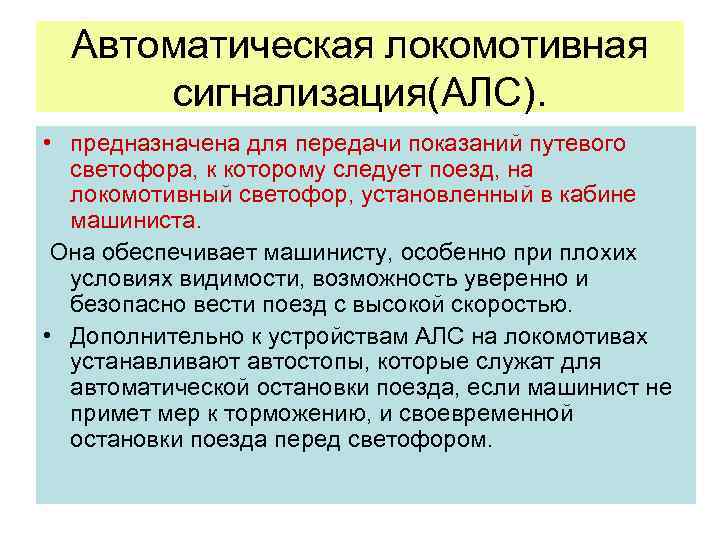 Автоматическая локомотивная сигнализация(АЛС).

• предназначена для передачи показаний путевого светофора, к которому следует поезд, на локомотивный светофор, установленный в кабине машиниста.

Она обеспечивает машинисту, особенно при плохих условиях видимости, возможность уверенно и безопасно вести поезд с высокой скоростью.

• Дополнительно к устройствам АЛС на локомотивах устанавливают автостопы, которые служат для автоматической остановки поезда, если машинист не примет мер к торможению, и своевременной остановки поезда перед светофором.